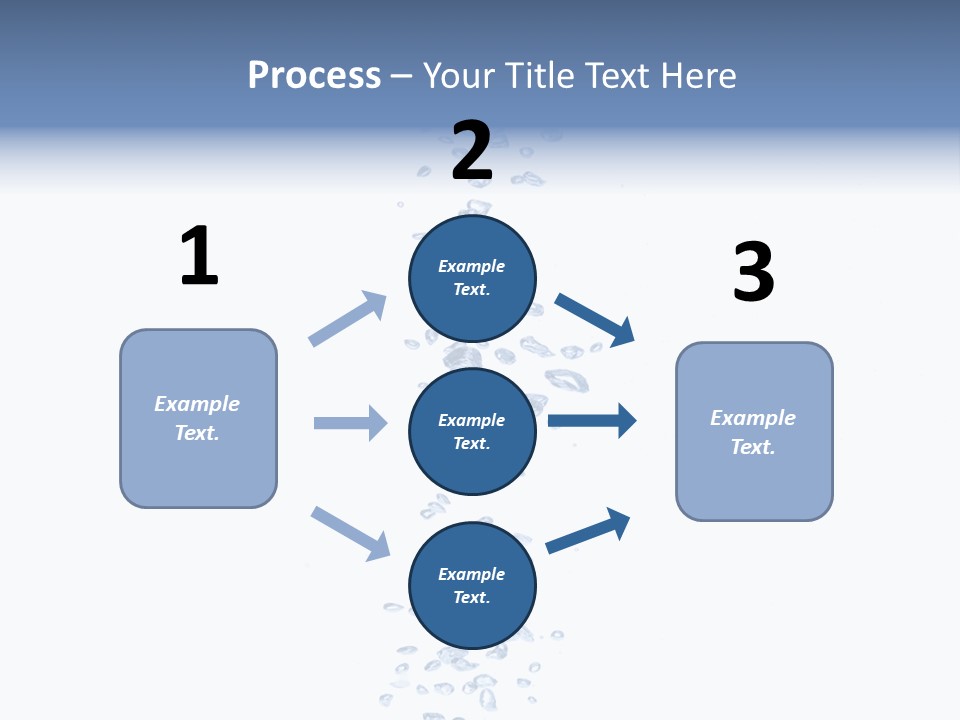 Process – Your Title Text Here

1

Example Text.

2

Example Text.

Example Text.

Example Text.

3

Example Text.